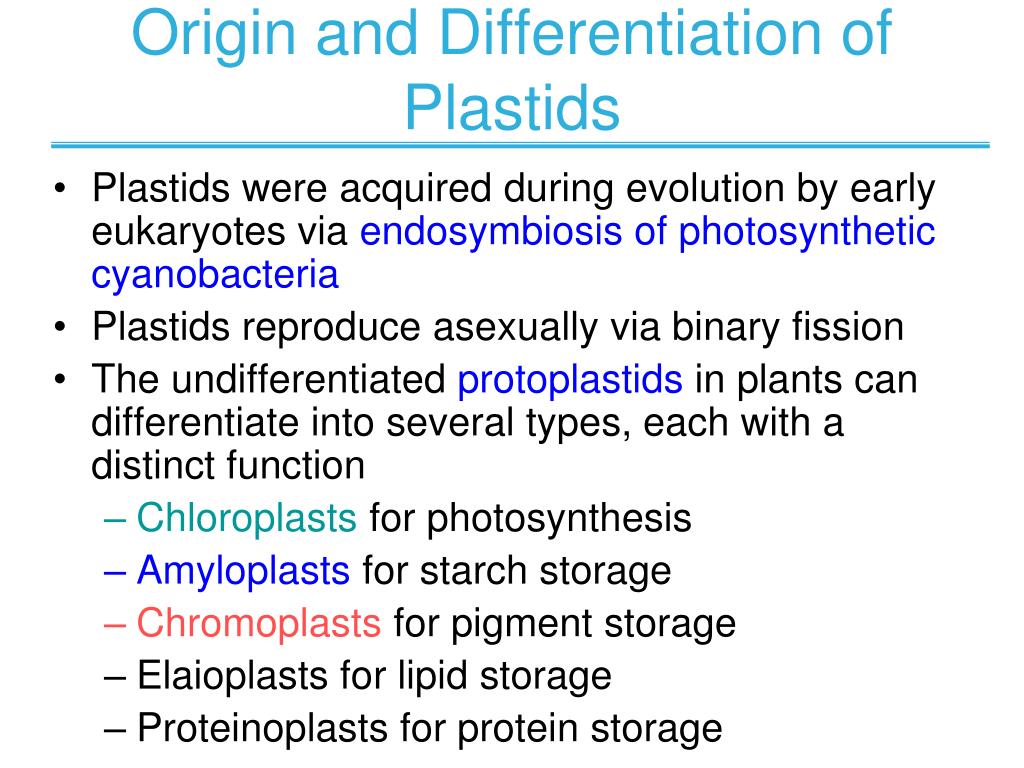 Origin and Differentiation of Plastids

• Plastids were acquired during evolution by early eukaryotes via endosymbiosis of photosynthetic cyanobacteria
• Plastids reproduce asexually via binary fission
• The undifferentiated protoplastids in plants can differentiate into several types, each with a distinct function
– Chloroplasts for photosynthesis
– Amyloplasts for starch storage
– Chromoplasts for pigment storage
– Elaioplasts for lipid storage
– Proteinoplasts for protein storage